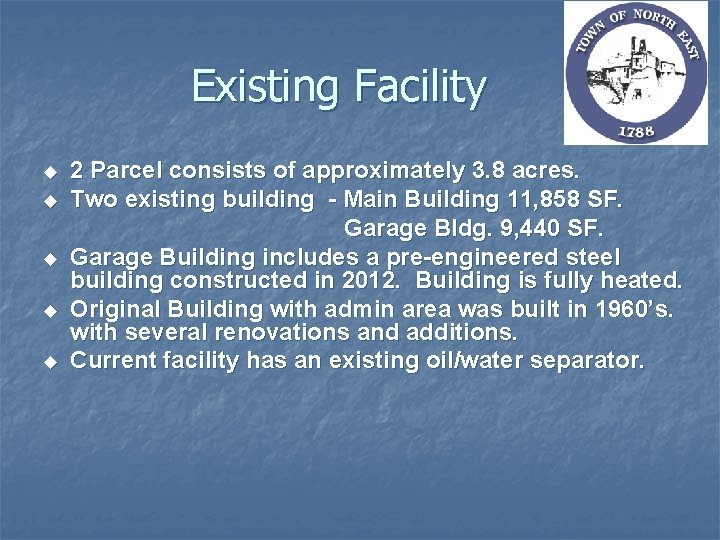 TOWN OF NORTH EAST
1788

Existing Facility

◆ 2 Parcel consists of approximately 3.8 acres.
◆ Two existing building - Main Building 11,858 SF.
Garage Bldg. 9,440 SF.
◆ Garage Building includes a pre-engineered steel building constructed in 2012. Building is fully heated.
◆ Original Building with admin area was built in 1960's. with several renovations and additions.
◆ Current facility has an existing oil/water separator.